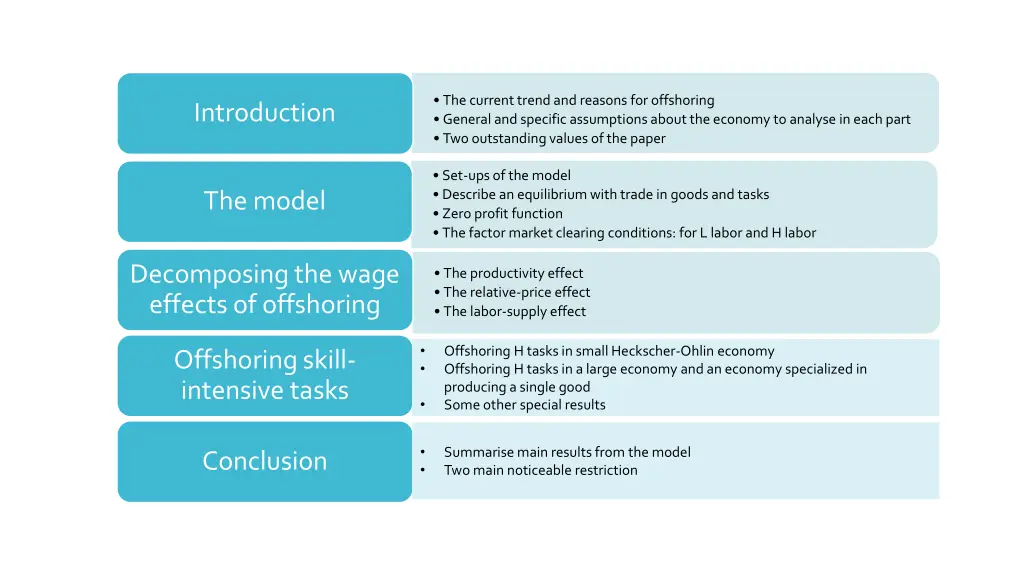 Introduction

• The current trend and reasons for offshoring
• General and specific assumptions about the economy to analyse in each part
• Two outstanding values of the paper

The model

• Set-ups of the model
• Describe an equilibrium with trade in goods and tasks
• Zero profit function
• The factor market clearing conditions: for L labor and H labor

Decomposing the wage effects of offshoring

• The productivity effect
• The relative-price effect
• The labor-supply effect

Offshoring skill-intensive tasks

• Offshoring H tasks in small Heckscher-Ohlin economy
• Offshoring H tasks in a large economy and an economy specialized in producing a single good
• Some other special results

Conclusion

• Summarise main results from the model
• Two main noticeable restriction